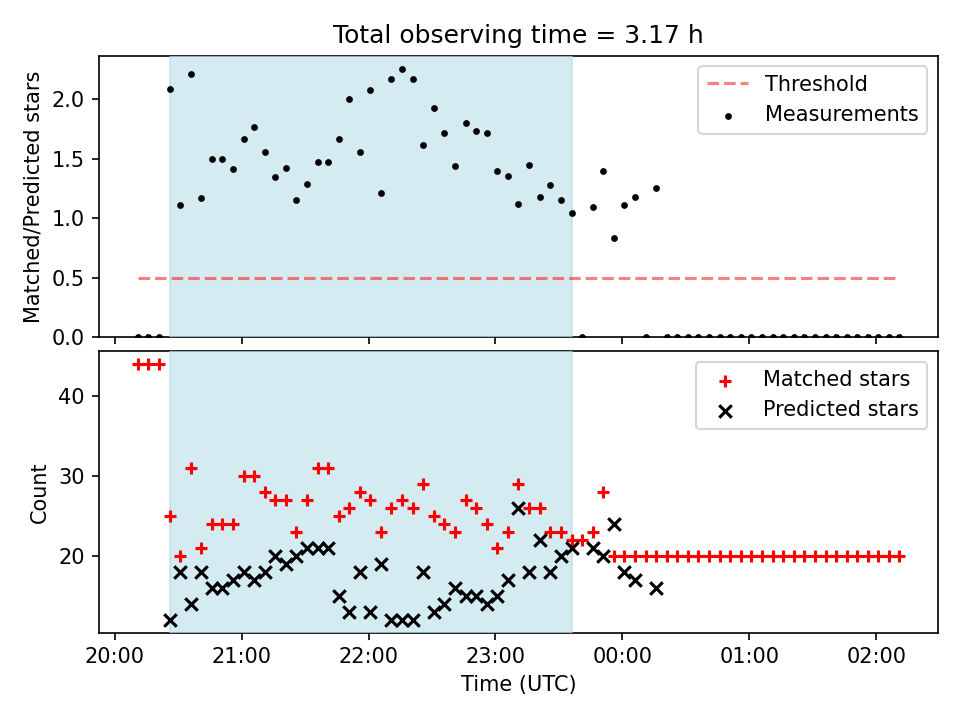 Total observing time = 3.17 h

Matched/Predicted stars

2.0
1.5
1.0
0.5
0.0

Threshold
Measurements

Count

40
30
20

Matched stars
Predicted stars

20:00 21:00 22:00 23:00 00:00 01:00 02:00

Time (UTC)